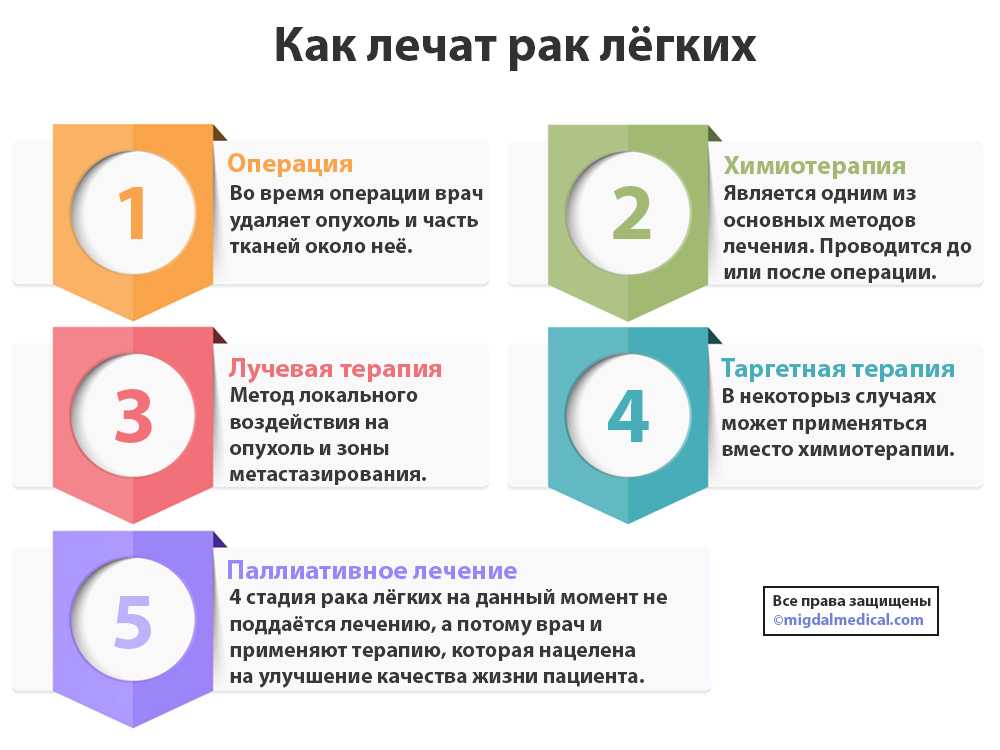 Как лечат рак лёгких

1

Операция
Во время операции врач удаляет опухоль и часть тканей около неё.

2

Химиотерапия
Является одним из основных методов лечения. Проводится до или после операции.

3

Лучевая терапия
Метод локального воздействия на опухоль и зоны метастазирования.

4

Таргетная терапия
В некоторыз случаях может применяться вместо химиотерапии.

5

Паллиативное лечение
4 стадия рака лёгких на данный момент не поддаётся лечению, а потому врач и применяют терапию, которая нацелена на улучшение качества жизни пациента.

Все права защищены
©migdalmedical.com